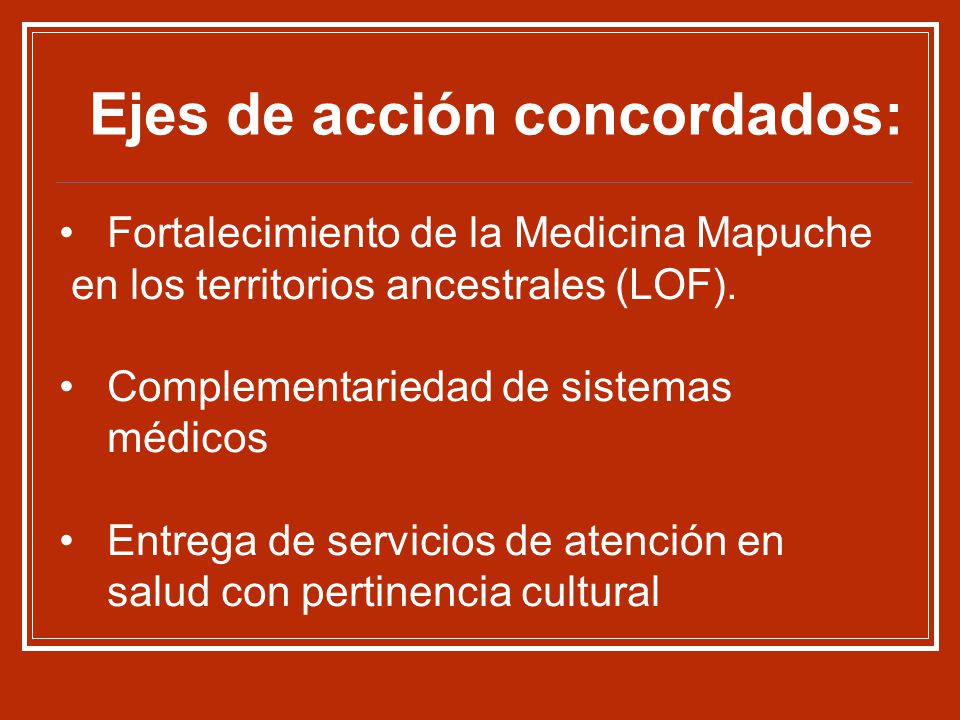 Ejes de acción concordados:

• Fortalecimiento de la Medicina Mapuche en los territorios ancestrales (LOF).

• Complementariedad de sistemas médicos

• Entrega de servicios de atención en salud con pertinencia cultural